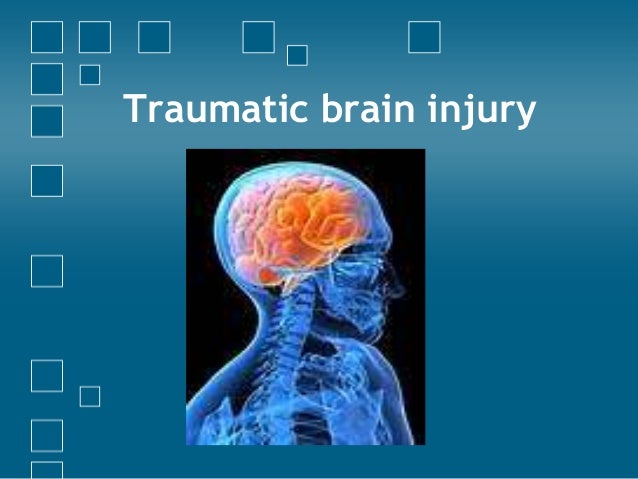 Traumatic brain injury